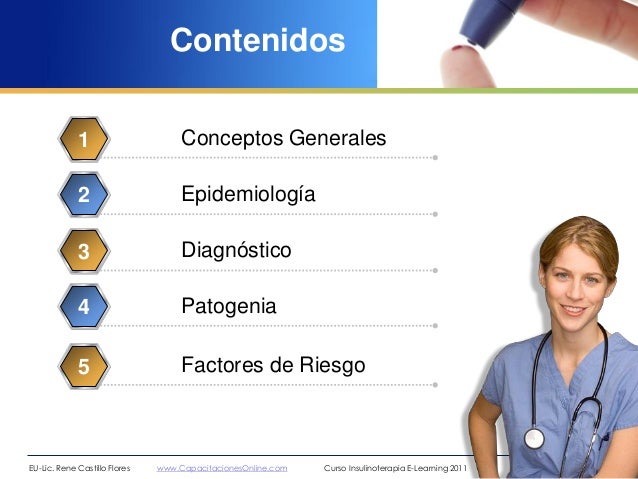 Contenidos

1 Conceptos Generales

2 Epidemiología

3 Diagnóstico

4 Patogenia

5 Factores de Riesgo

EU-Lic. Rene Castillo Flores www.CapacitacionesOnline.com Curso Insulinoterapia E-Learning 2011